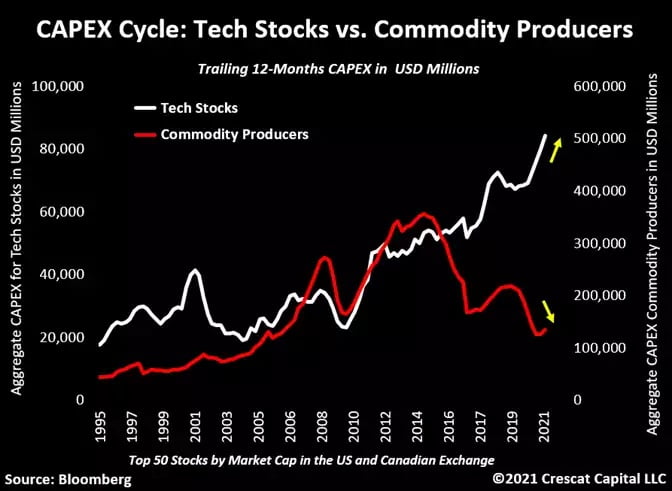 CAPEX Cycle: Tech Stocks vs. Commodity Producers

Trailing 12-Months CAPEX in USD Millions

Tech Stocks
Commodity Producers

Aggregate CAPEX for Tech Stocks in USD Millions

100,000
80,000
60,000
40,000
20,000
0

Aggregate CAPEX Commodity Producers in USD Millions

600,000
500,000
400,000
300,000
200,000
100,000
0

1995
1997
1999
2001
2003
2005
2006
2008
2010
2012
2014
2016
2017
2019
2021

Top 50 Stocks by Market Cap in the US and Canadian Exchange

Source: Bloomberg

©2021 Crescat Capital LLC